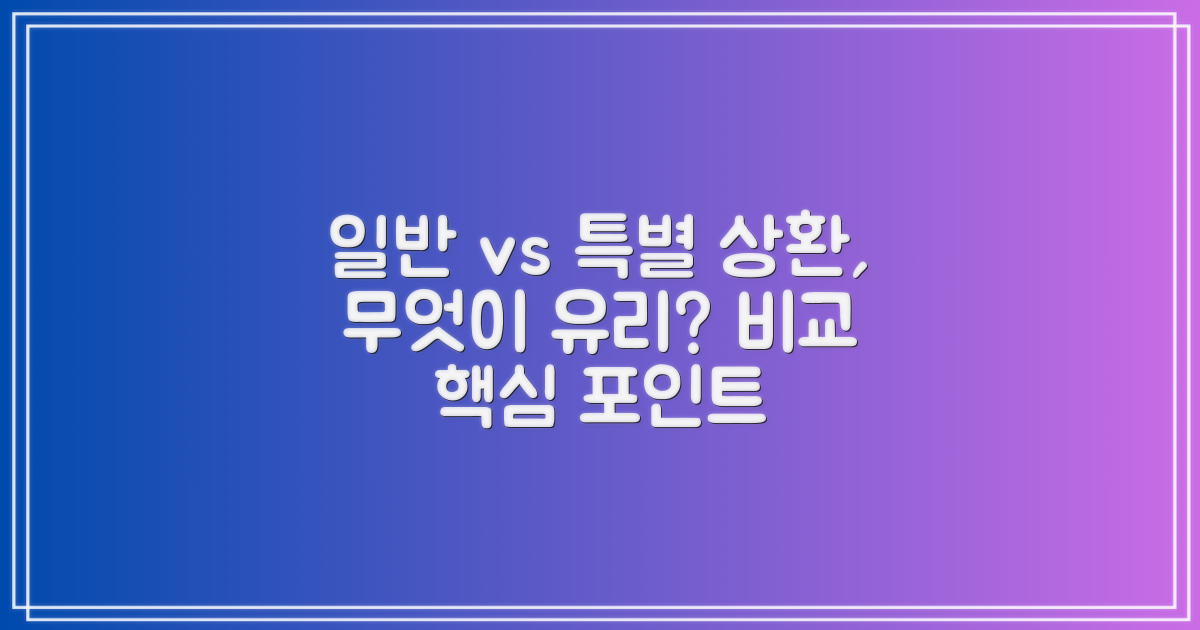 일반 vs 특별 상환,
무엇이 유리? 비교
핵심 포인트